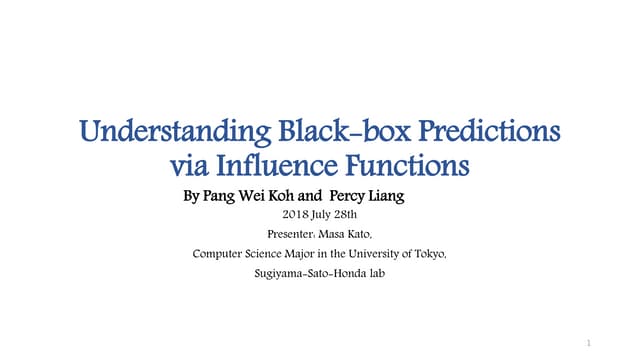 Understanding Black-box Predictions via Influence Functions

By Pang Wei Koh and Percy Liang

2018 July 28th

Presenter: Masa Kato,

Computer Science Major in the University of Tokyo,

Sugiyama-Sato-Honda lab

1